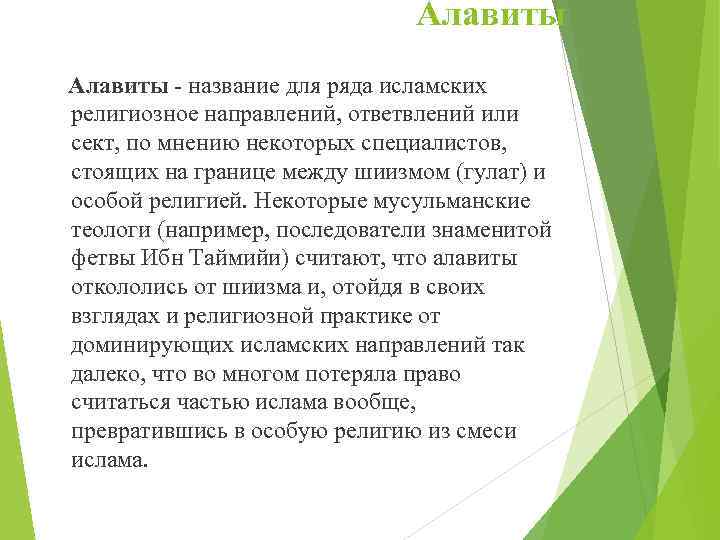 Алавиты

Алавиты - название для ряда исламских религиозное направлений, ответвлений или сект, по мнению некоторых специалистов, стоящих на границе между шиизмом (гулат) и особой религией. Некоторые мусульманские теологи (например, последователи знаменитой фетвы Ибн Таймийи) считают, что алавиты откололись от шиизма и, отойдя в своих взглядах и религиозной практике от доминирующих исламских направлений так далеко, что во многом потеряла право считаться частью ислама вообще, превратившись в особую религию из смеси ислама.